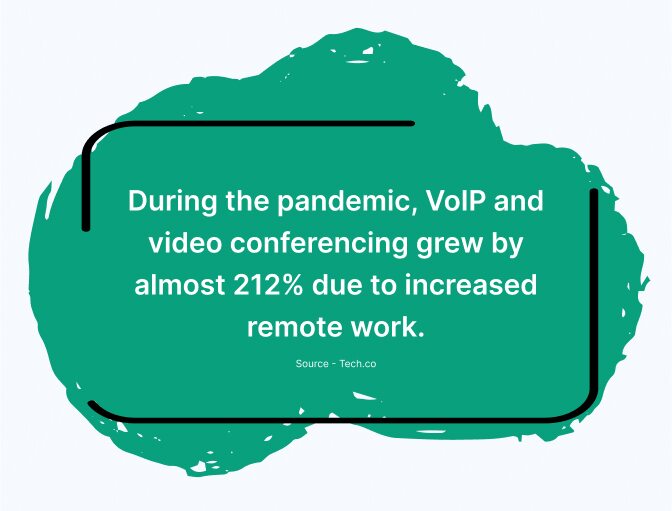 During the pandemic, VoIP and video conferencing grew by almost 212% due to increased remote work.

Source - Tech.co